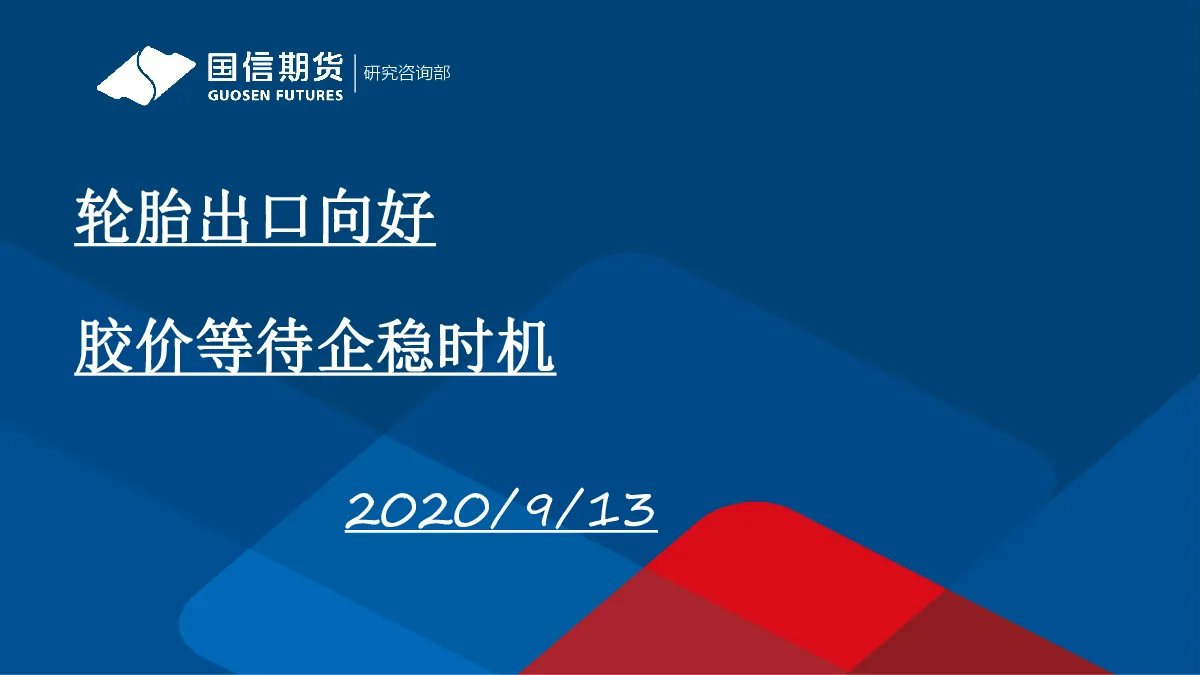 国信期货
GUOSEN FUTURES
研究咨询部

轮胎出口向好

胶价等待企稳时机

2020/9/13